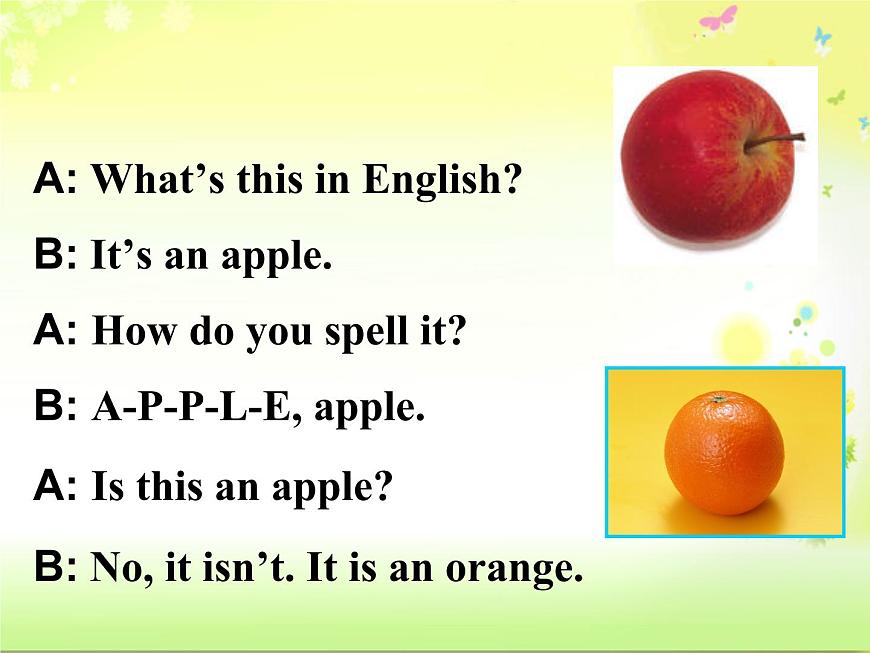 A: What’s this in English?

B: It’s an apple.

A: How do you spell it?

B: A-P-P-L-E, apple.

A: Is this an apple?

B: No, it isn’t. It is an orange.